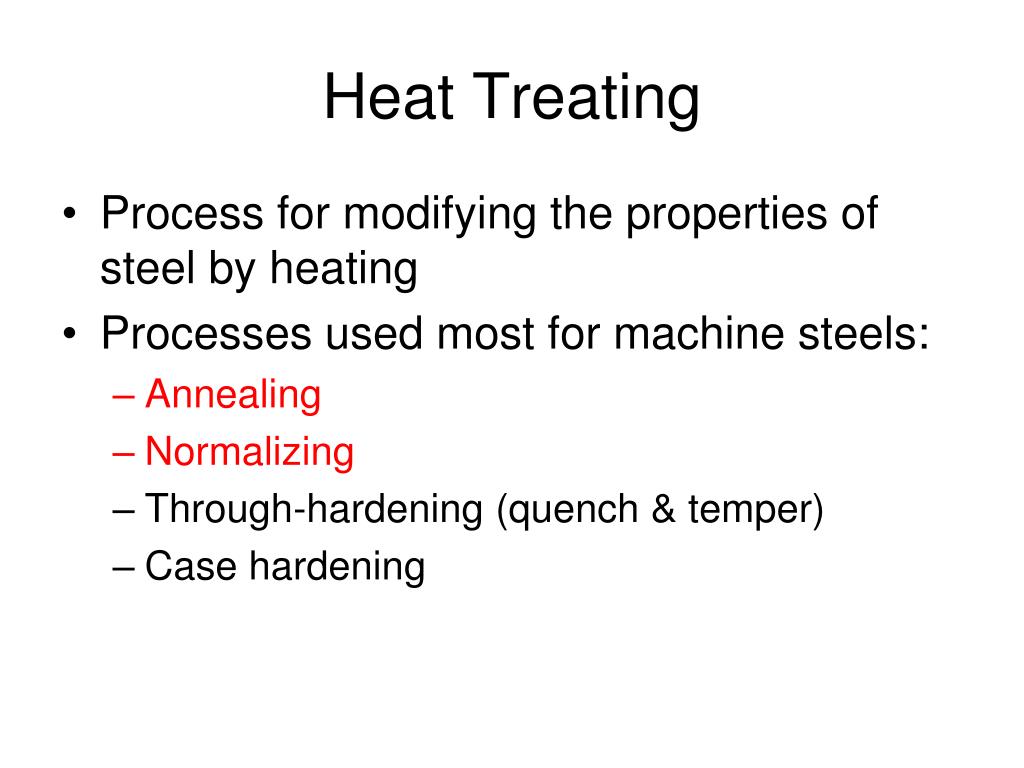 Heat Treating

• Process for modifying the properties of steel by heating
• Processes used most for machine steels:
– Annealing
– Normalizing
– Through-hardening (quench & temper)
– Case hardening